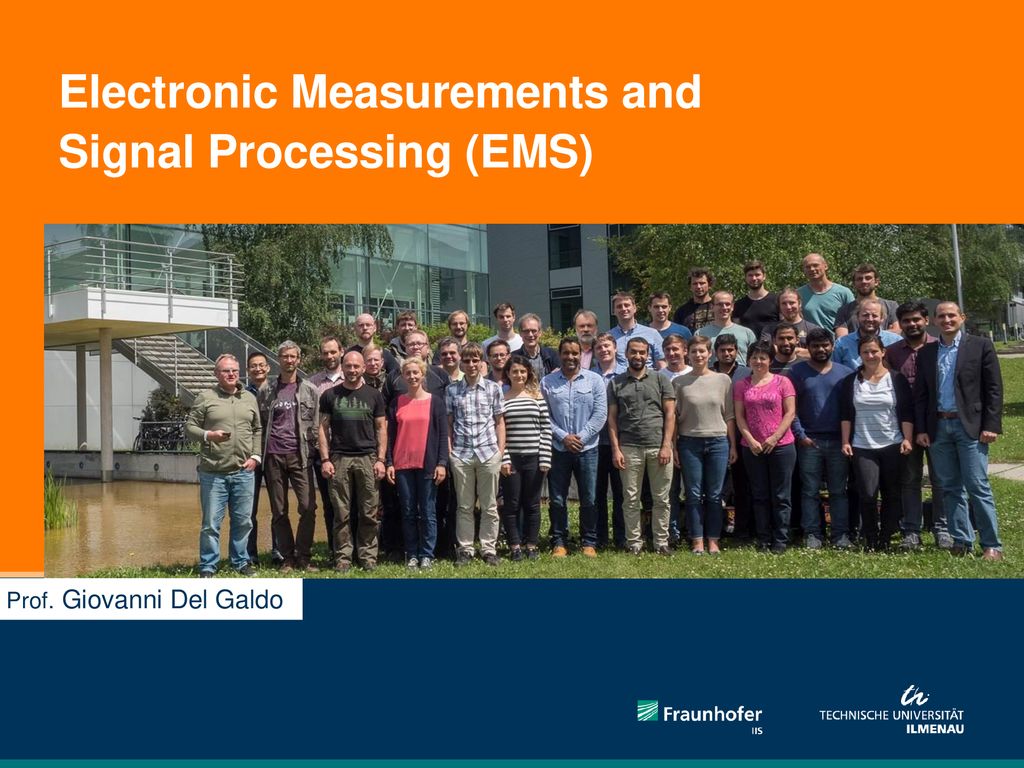 Electronic Measurements and Signal Processing (EMS)

Prof. Giovanni Del Galdo

Fraunhofer
IIS

TECHNISCHE UNIVERSITÄT
ILMENAU